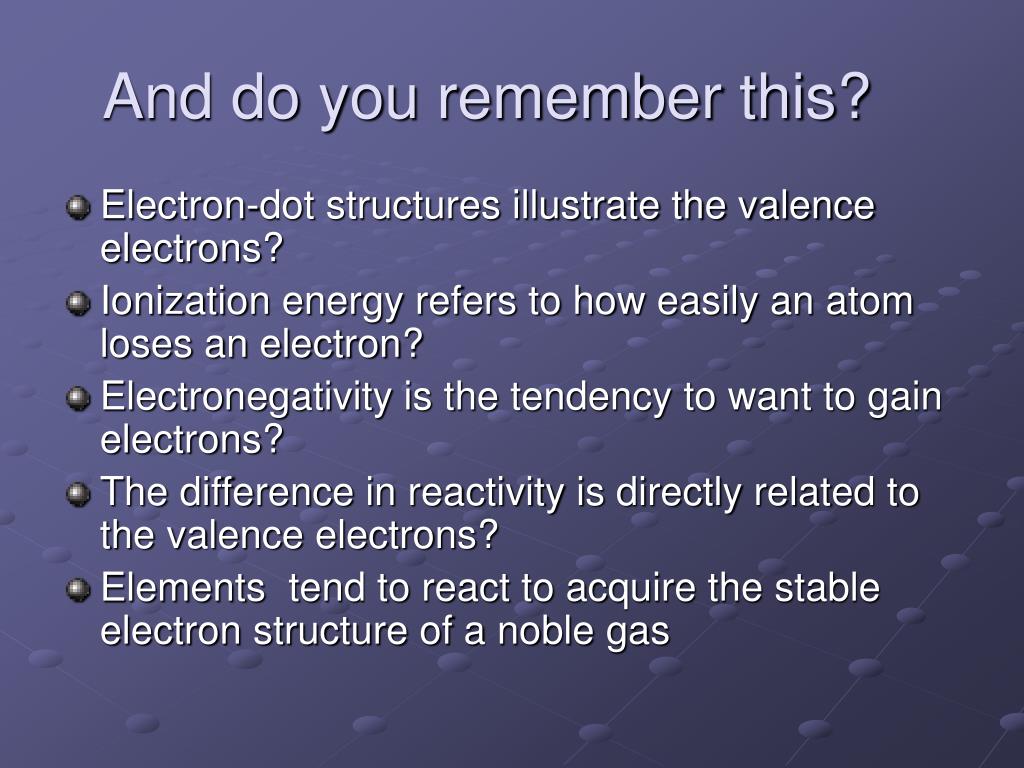 And do you remember this?

Electron-dot structures illustrate the valence electrons?

Ionization energy refers to how easily an atom loses an electron?

Electronegativity is the tendency to want to gain electrons?

The difference in reactivity is directly related to the valence electrons?

Elements tend to react to acquire the stable electron structure of a noble gas